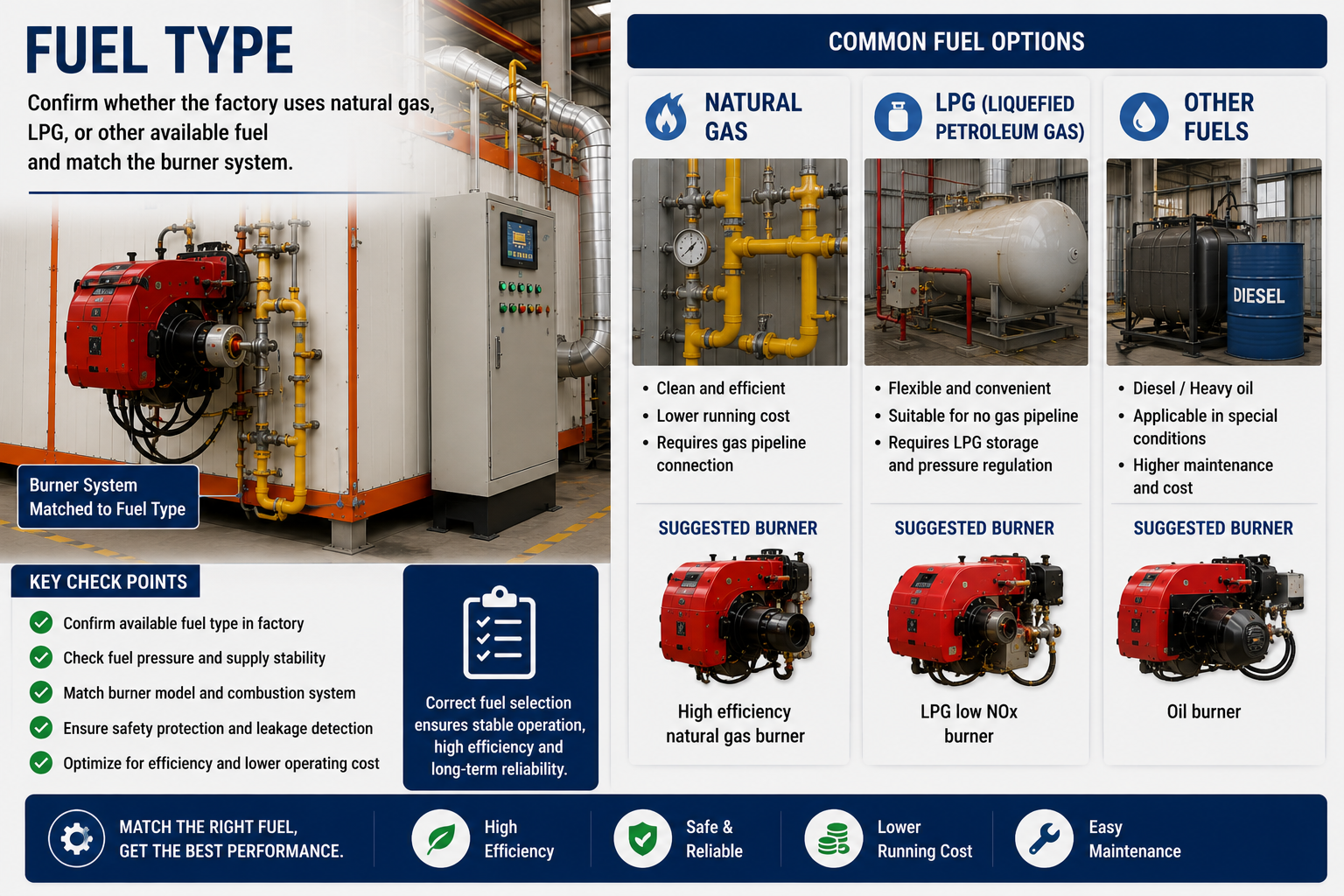 FUEL TYPE

Confirm whether the factory uses natural gas, LPG, or other available fuel and match the burner system.

Burner System Matched to Fuel Type

KEY CHECK POINTS

Confirm available fuel type in factory
Check fuel pressure and supply stability
Match burner model and combustion system
Ensure safety protection and leakage detection
Optimize for efficiency and lower operating cost

Correct fuel selection ensures stable operation, high efficiency and long-term reliability.

COMMON FUEL OPTIONS

NATURAL GAS

• Clean and efficient
• Lower running cost
• Requires gas pipeline connection

SUGGESTED BURNER

High efficiency natural gas burner

LPG (LIQUEFIED PETROLEUM GAS)

• Flexible and convenient
• Suitable for no gas pipeline
• Requires LPG storage and pressure regulation

SUGGESTED BURNER

LPG low NOx burner

OTHER FUELS

DIESEL

• Diesel / Heavy oil
• Applicable in special conditions
• Higher maintenance and cost

SUGGESTED BURNER

Oil burner

MATCH THE RIGHT FUEL, GET THE BEST PERFORMANCE.

High Efficiency

Safe & Reliable

Lower Running Cost

Easy Maintenance